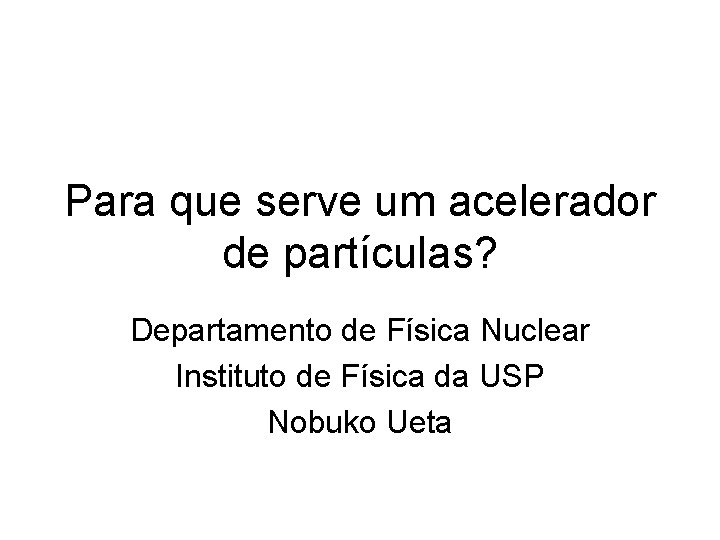 Para que serve um acelerador de partículas?

Departamento de Física Nuclear
Instituto de Física da USP
Nobuko Ueta